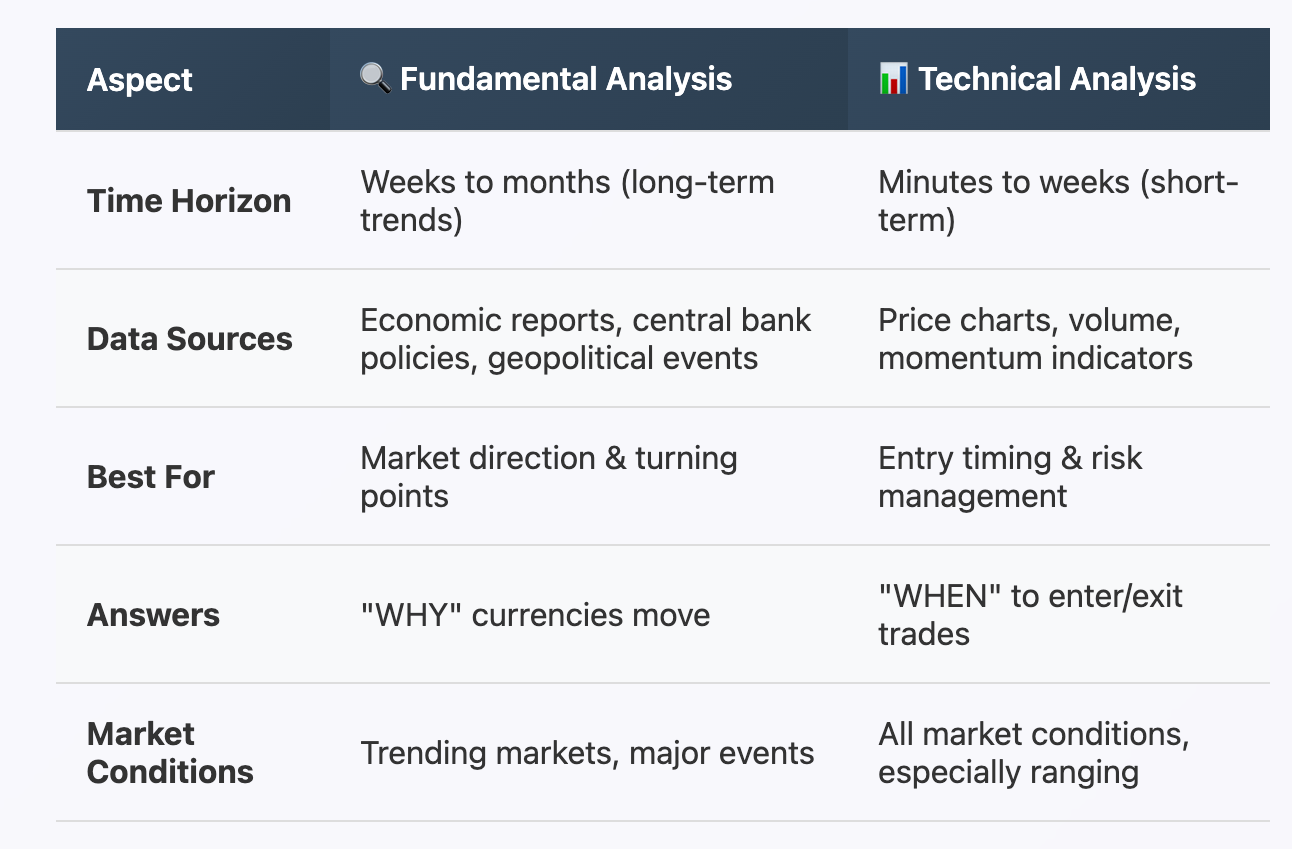 | Aspect | 🔍 Fundamental Analysis | 📊 Technical Analysis |
|---|---|---|
| **Time Horizon** | Weeks to months (long-term trends) | Minutes to weeks (short-term) |
| **Data Sources** | Economic reports, central bank policies, geopolitical events | Price charts, volume, momentum indicators |
| **Best For** | Market direction & turning points | Entry timing & risk management |
| **Answers** | "WHY" currencies move | "WHEN" to enter/exit trades |
| **Market Conditions** | Trending markets, major events | All market conditions, especially ranging |